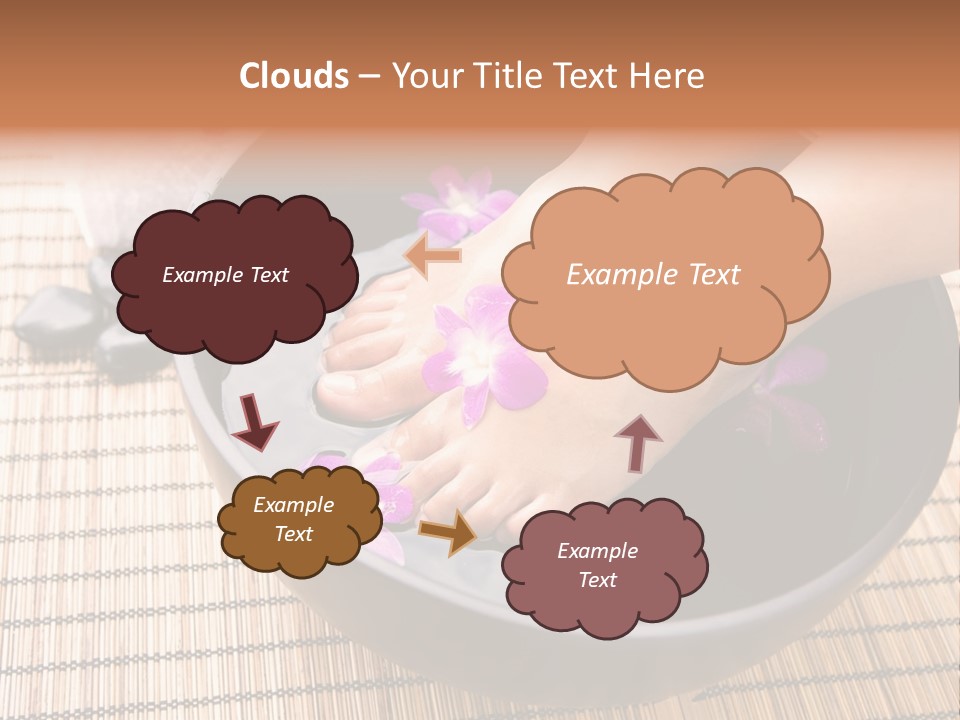 Clouds – Your Title Text Here

Example Text

Example Text

Example Text

Example Text